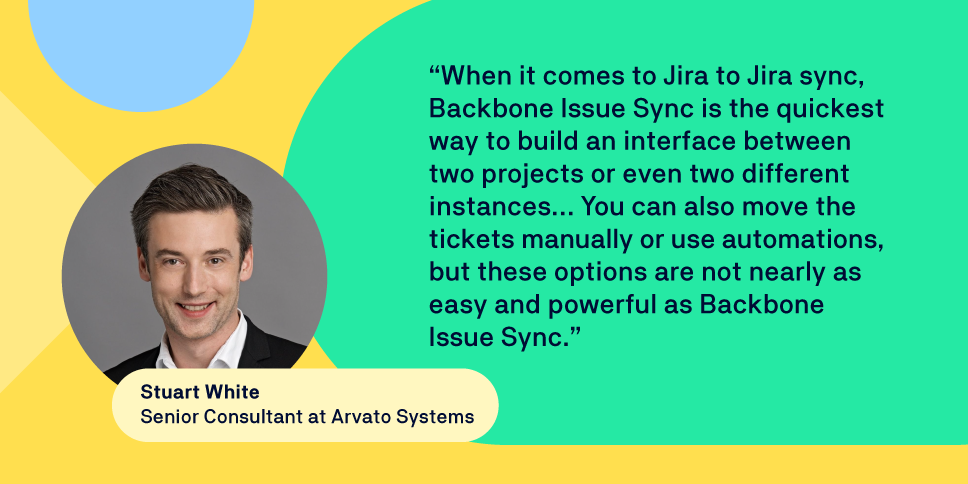 “When it comes to Jira to Jira sync, Backbone Issue Sync is the quickest way to build an interface between two projects or even two different instances... You can also move the tickets manually or use automations, but these options are not nearly as easy and powerful as Backbone Issue Sync.”

Stuart White
Senior Consultant at Arvato Systems